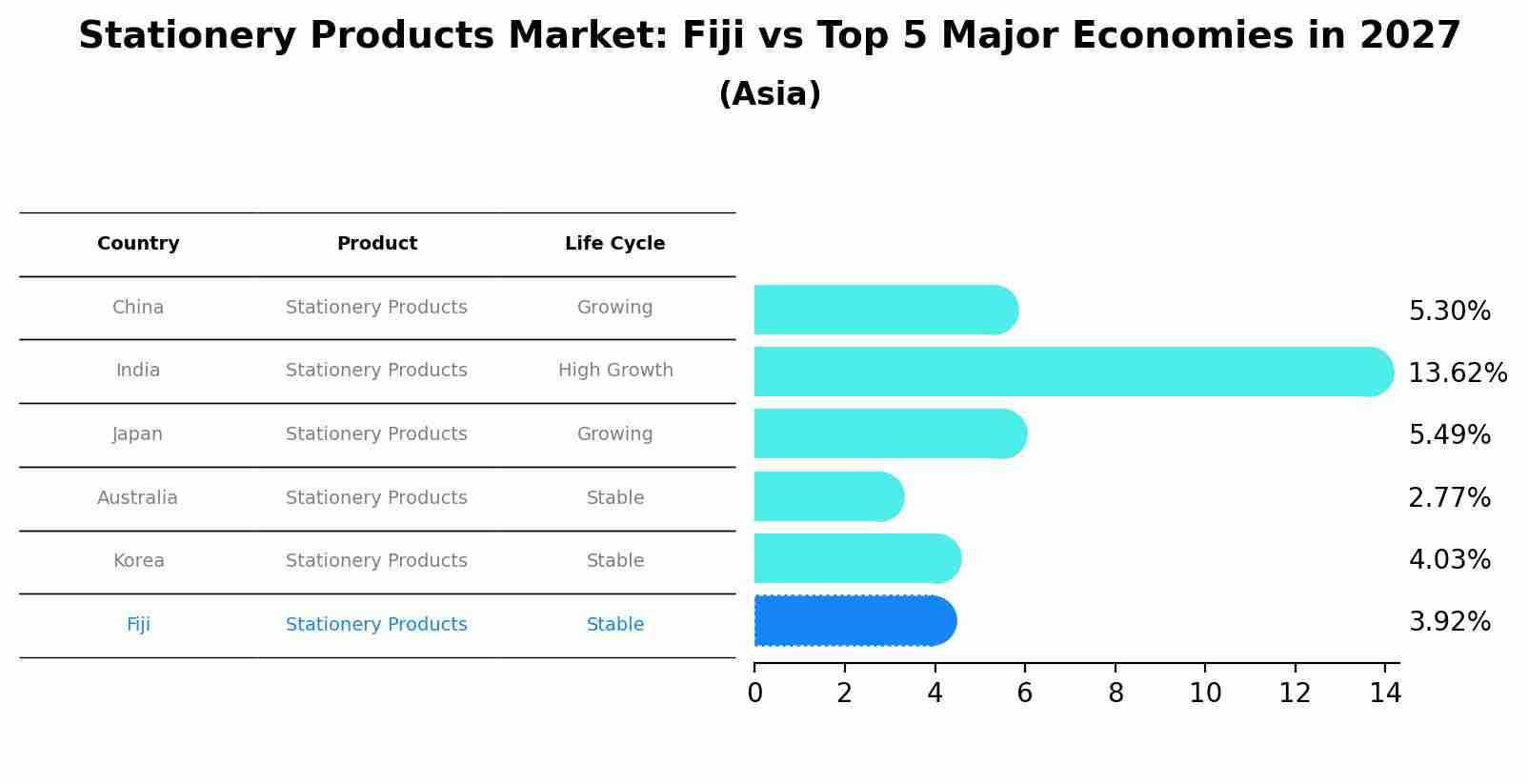 Stationery Products Market: Fiji vs Top 5 Major Economies in 2027
(Asia)

| Country | Product | Life Cycle |
|---|---|---|
| China | Stationery Products | Growing |
| India | Stationery Products | High Growth |
| Japan | Stationery Products | Growing |
| Australia | Stationery Products | Stable |
| Korea | Stationery Products | Stable |
| Fiji | Stationery Products | Stable |

5.30%
13.62%
5.49%
2.77%
4.03%
3.92%

0 2 4 6 8 10 12 14